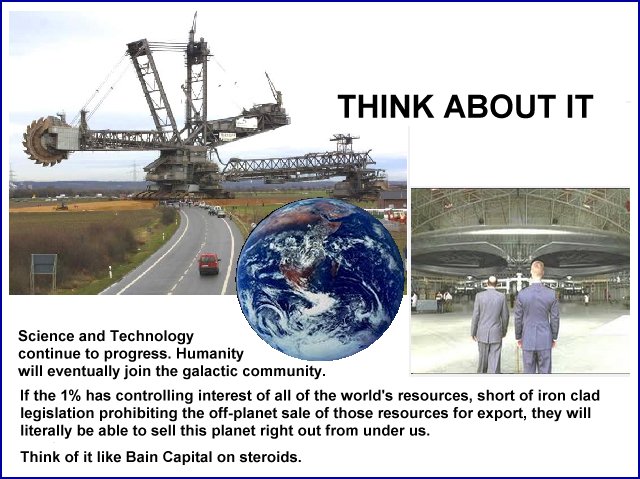 THINK ABOUT IT

Science and Technology continue to progress. Humanity will eventually join the galactic community.

If the 1% has controlling interest of all of the world's resources, short of iron clad legislation prohibiting the off-planet sale of those resources for export, they will literally be able to sell this planet right out from under us.

Think of it like Bain Capital on steroids.